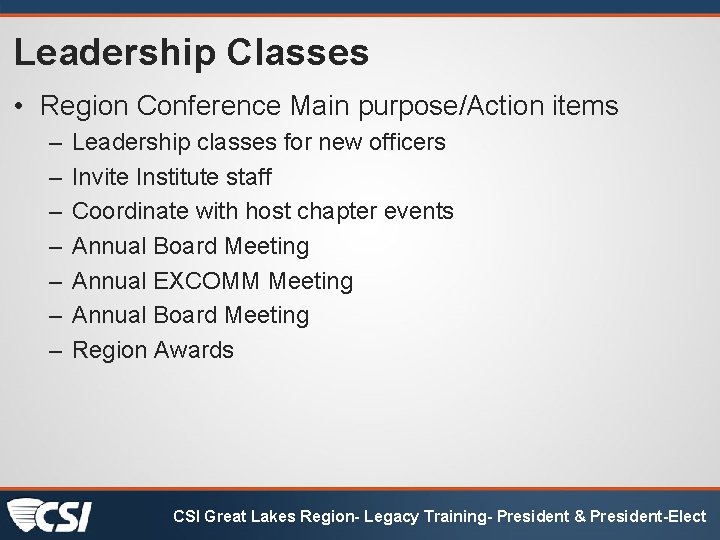 Leadership Classes

• Region Conference Main purpose/Action items
– Leadership classes for new officers
– Invite Institute staff
– Coordinate with host chapter events
– Annual Board Meeting
– Annual EXCOMM Meeting
– Annual Board Meeting
– Region Awards

CSI

CSI Great Lakes Region- Legacy Training- President & President-Elect